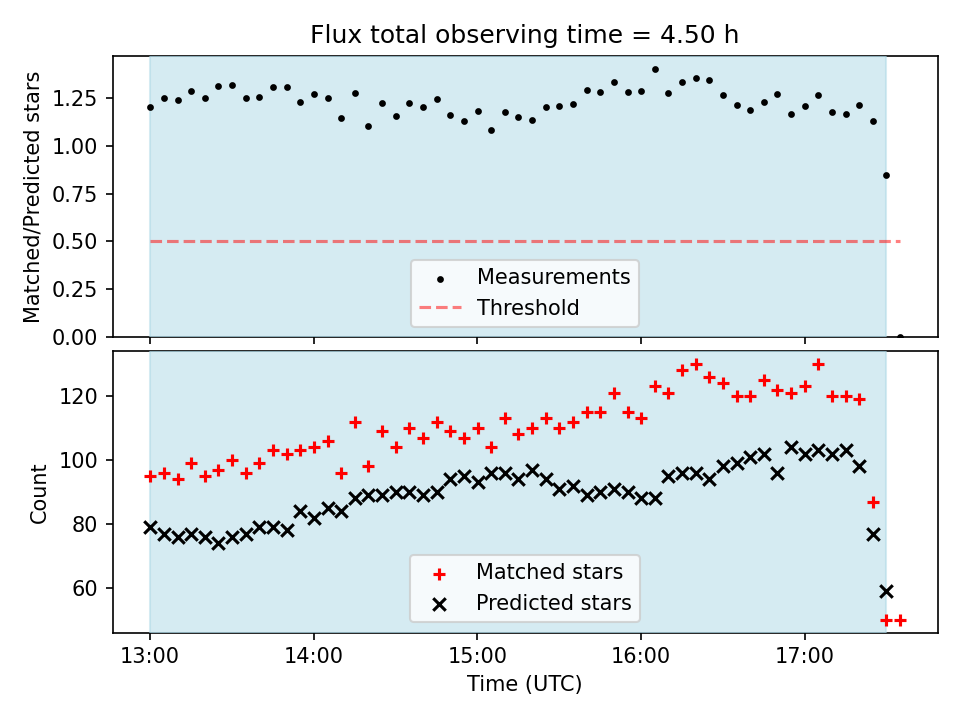 Flux total observing time = 4.50 h

Matched/Predicted stars

1.25
1.00
0.75
0.50
0.25
0.00

Measurements
Threshold

Count

120
100
80
60

Matched stars
Predicted stars

13:00
14:00
15:00
16:00
17:00

Time (UTC)